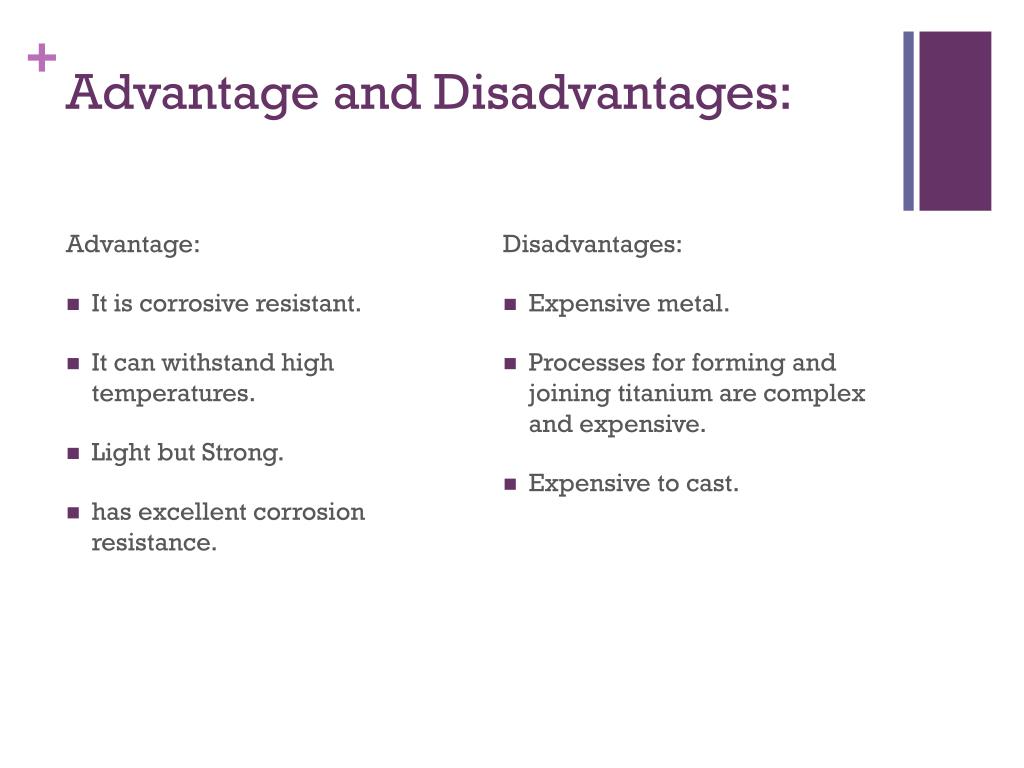 +
Advantage and Disadvantages:

Advantage:

- It is corrosive resistant.
- It can withstand high temperatures.
- Light but Strong.
- has excellent corrosion resistance.

Disadvantages:

- Expensive metal.
- Processes for forming and joining titanium are complex and expensive.
- Expensive to cast.